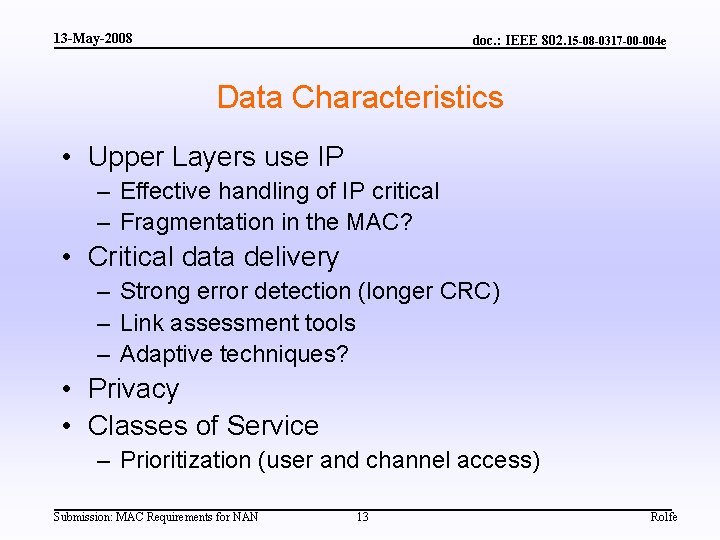 13-May-2008

doc.: IEEE 802.15-08-0317-00-004e

Data Characteristics

• Upper Layers use IP
– Effective handling of IP critical
– Fragmentation in the MAC?
• Critical data delivery
– Strong error detection (longer CRC)
– Link assessment tools
– Adaptive techniques?
• Privacy
• Classes of Service
– Prioritization (user and channel access)

Submission: MAC Requirements for NAN

13

Rolfe